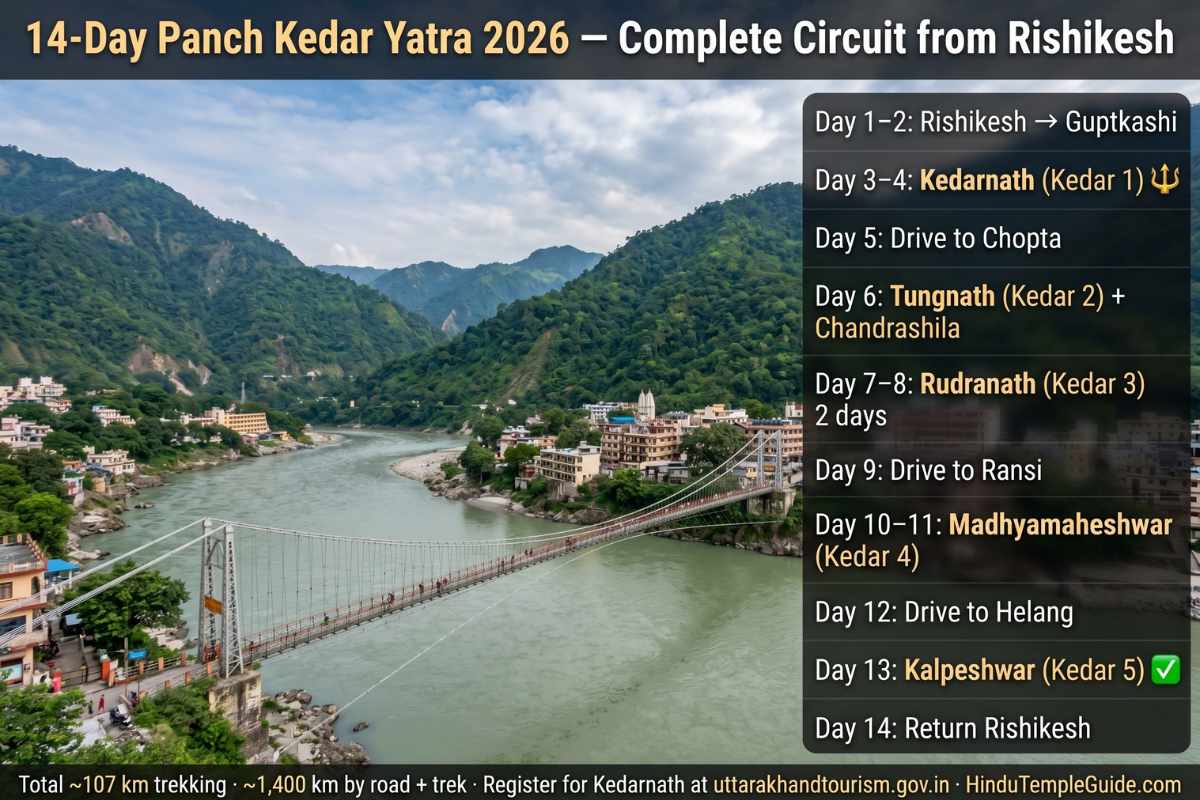 14-Day Panch Kedar Yatra 2026 — Complete Circuit from Rishikesh

Day 1–2: Rishikesh → Guptkashi

Day 3–4: Kedarnath (Kedar 1) 🔱

Day 5: Drive to Chopta

Day 6: Tungnath (Kedar 2) + Chandrashila

Day 7–8: Rudranath (Kedar 3) 2 days

Day 9: Drive to Ransi

Day 10–11: Madhyamaheshwar (Kedar 4)

Day 12: Drive to Helang

Day 13: Kalpeshwar (Kedar 5) ✅

Day 14: Return Rishikesh

Total ~107 km trekking · ~1,400 km by road + trek · Register for Kedarnath at uttarakhandtourism.gov.in · HinduTempleGuide.com